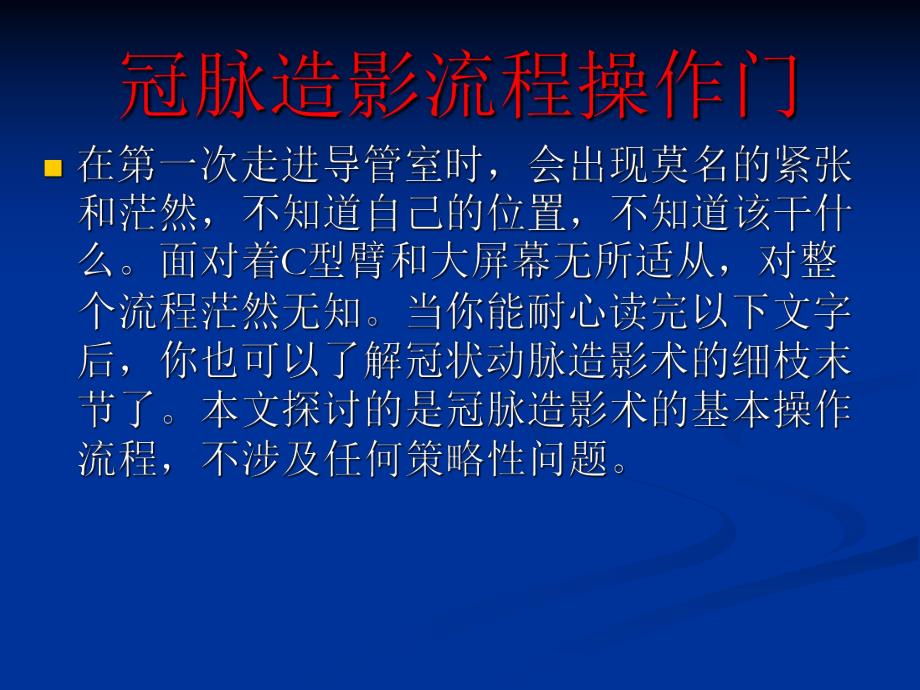 冠脉造影流程操作门

在第一次走进导管室时，会出现莫名的紧张和茫然，不知道自己的位置，不知道该干什么。面对着C型臂和大屏幕无所适从，对整个流程茫然无知。当你能耐心读完以下文字后，你也可以了解冠状动脉造影术的细枝末节了。本文探讨的是冠脉造影术的基本操作流程，不涉及任何策略性问题。